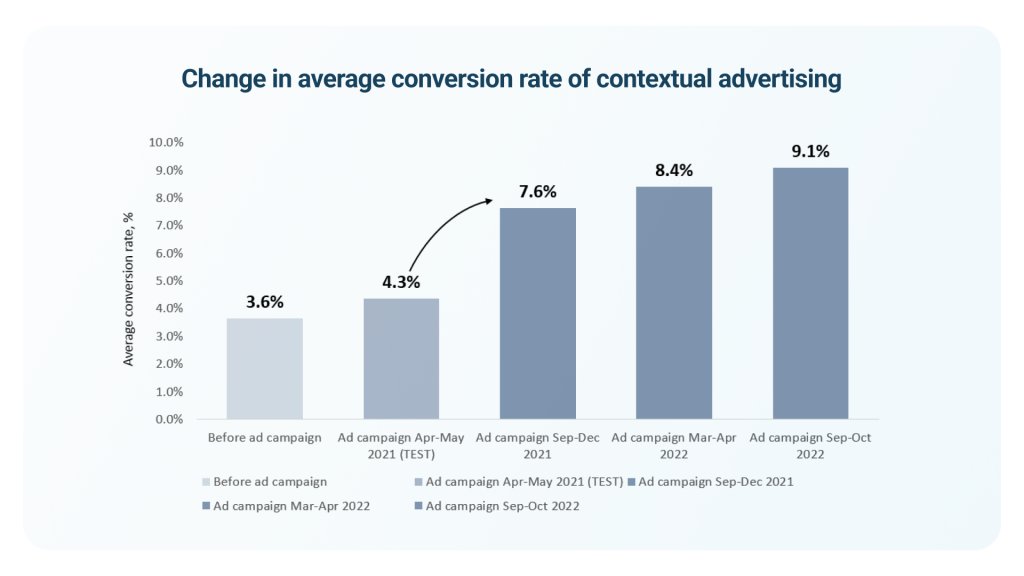 Change in average conversion rate of contextual advertising

Average conversion rate, %

10.0%
9.0%
8.0%
7.0%
6.0%
5.0%
4.0%
3.0%
2.0%
1.0%
0.0%

3.6%
4.3%
7.6%
8.4%
9.1%

Before ad campaign
Ad campaign Apr-May 2021 (TEST)
Ad campaign Sep-Dec 2021
Ad campaign Mar-Apr 2022
Ad campaign Sep-Oct 2022

Before ad campaign
Ad campaign Apr-May 2021 (TEST)
Ad campaign Sep-Dec 2021
Ad campaign Mar-Apr 2022
Ad campaign Sep-Oct 2022